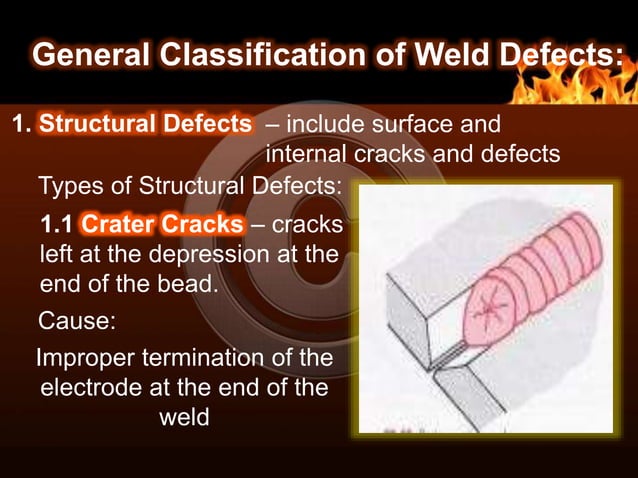 General Classification of Weld Defects:

1. Structural Defects – include surface and internal cracks and defects

Types of Structural Defects:

1.1 Crater Cracks – cracks left at the depression at the end of the bead.

Cause:

Improper termination of the electrode at the end of the weld